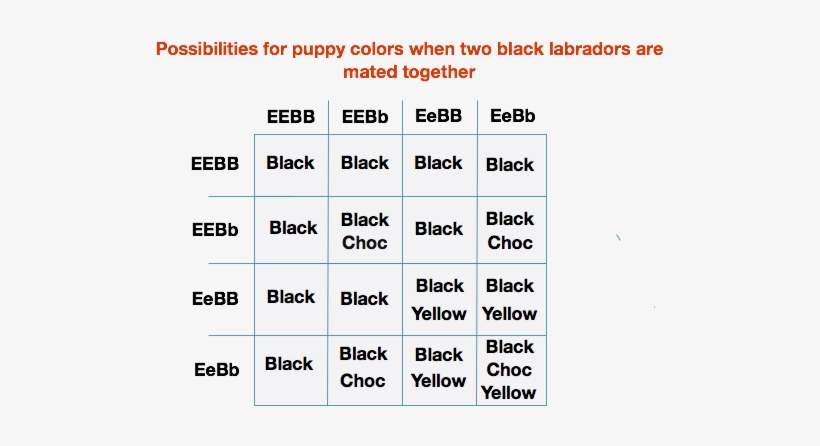 Possibilities for puppy colors when two black labradors are mated together

| | EEBB | EEBb | EeBB | EeBb |
|---|---|---|---|---|
| EEBB | Black | Black | Black | Black |
| EEBb | Black | Black Choc | Black | Black Choc |
| EeBB | Black | Black | Black Yellow | Black Yellow |
| EeBb | Black | Black Choc | Black Yellow | Black Choc Yellow |